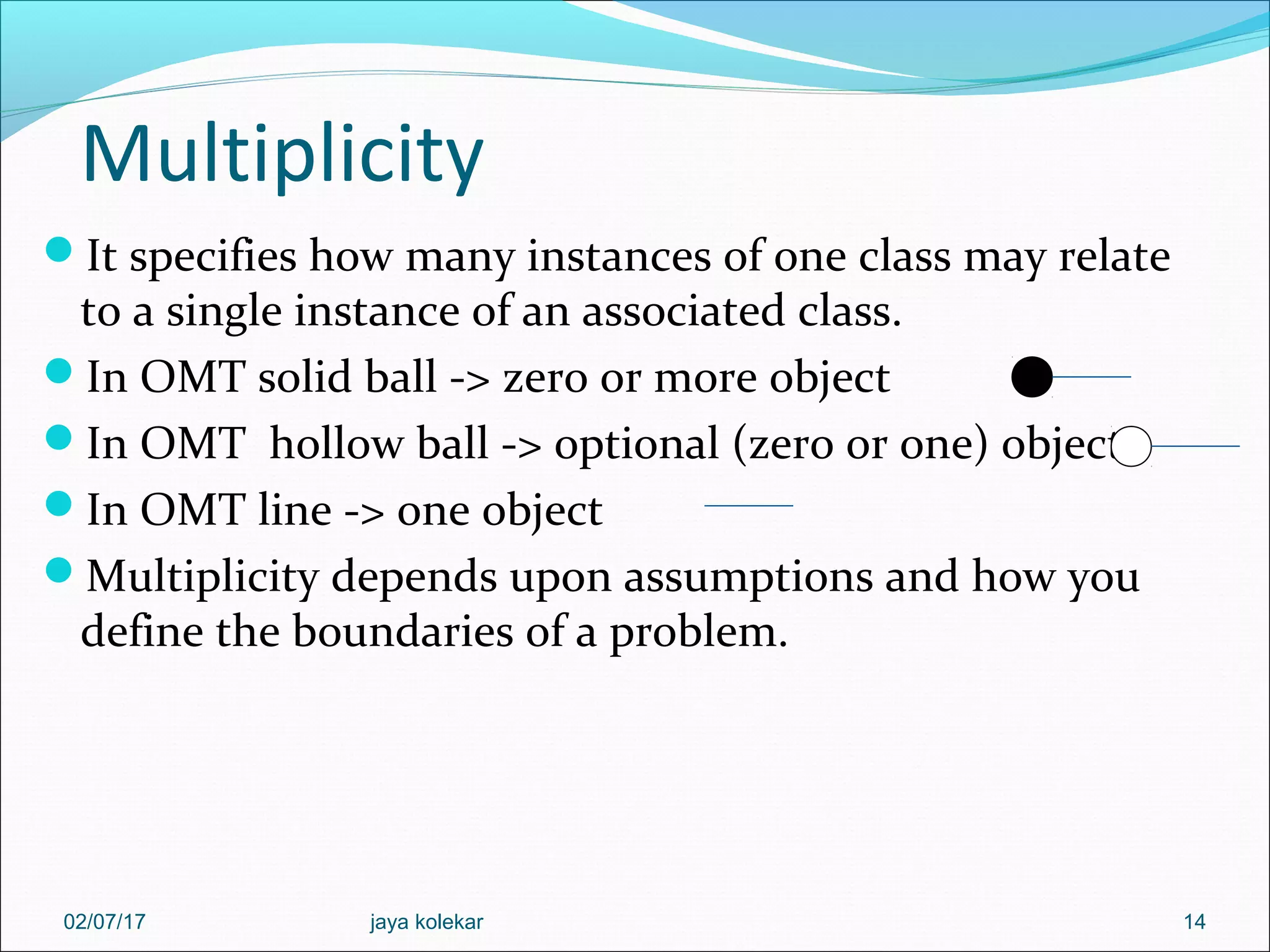 Multiplicity

It specifies how many instances of one class may relate to a single instance of an associated class.

In OMT solid ball -> zero or more object

In OMT hollow ball -> optional (zero or one) object

In OMT line -> one object

Multiplicity depends upon assumptions and how you define the boundaries of a problem.

02/07/17 jaya kolekar 14